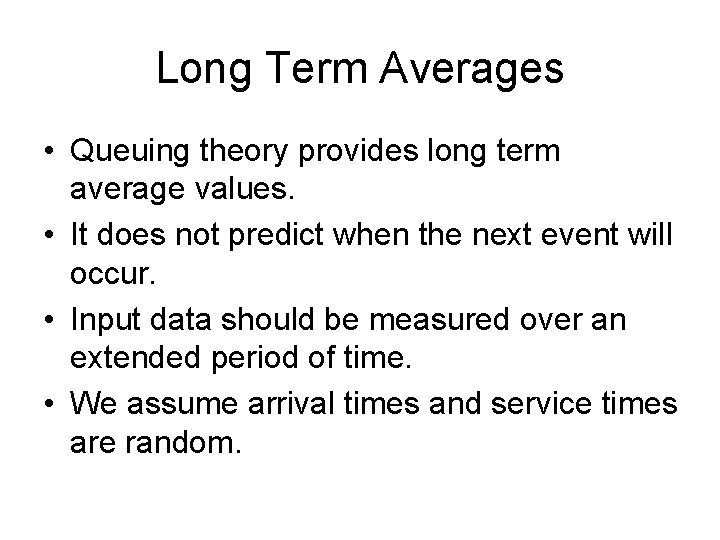 Long Term Averages

• Queuing theory provides long term average values.

• It does not predict when the next event will occur.

• Input data should be measured over an extended period of time.

• We assume arrival times and service times are random.